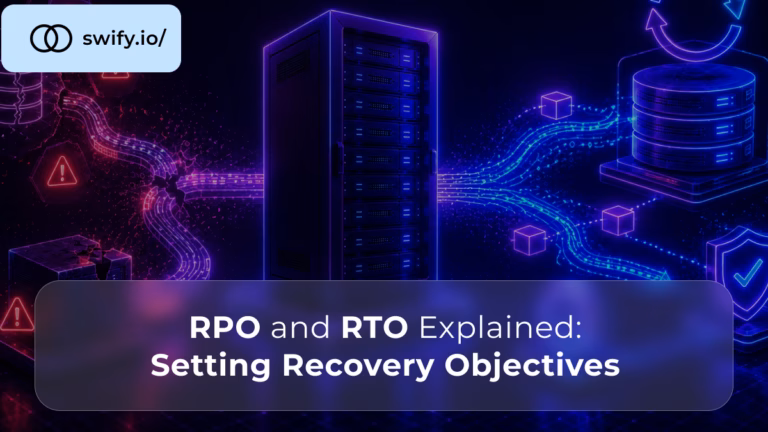 swify.io/

RPO and RTO Explained: Setting Recovery Objectives